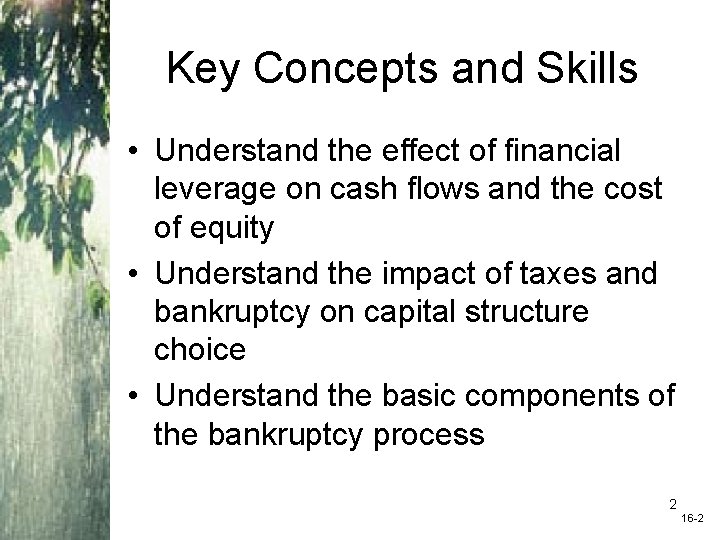 Key Concepts and Skills

• Understand the effect of financial leverage on cash flows and the cost of equity
• Understand the impact of taxes and bankruptcy on capital structure choice
• Understand the basic components of the bankruptcy process

2
16-2